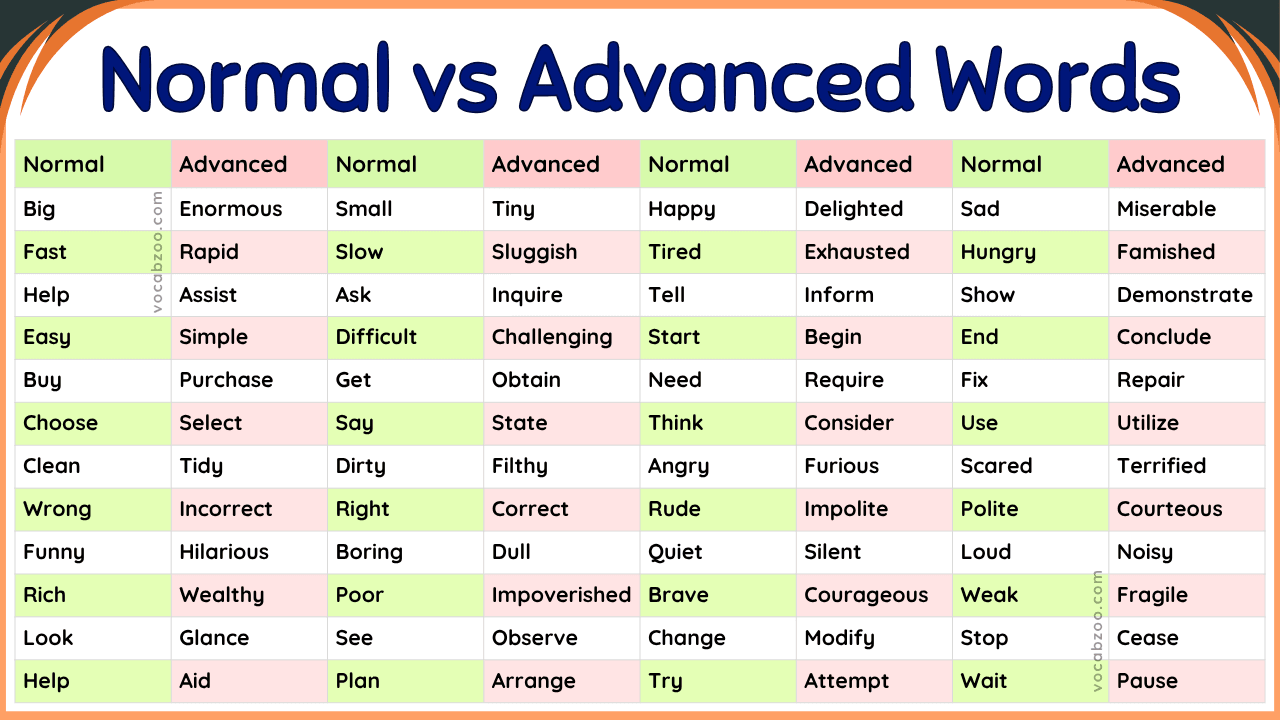 Normal vs Advanced Words

| Normal | Advanced | Normal | Advanced | Normal | Advanced | Normal | Advanced |
|---|---|---|---|---|---|---|---|
| Big | Enormous | Small | Tiny | Happy | Delighted | Sad | Miserable |
| Fast | Rapid | Slow | Sluggish | Tired | Exhausted | Hungry | Famished |
| Help | Assist | Ask | Inquire | Tell | Inform | Show | Demonstrate |
| Easy | Simple | Difficult | Challenging | Start | Begin | End | Conclude |
| Buy | Purchase | Get | Obtain | Need | Require | Fix | Repair |
| Choose | Select | Say | State | Think | Consider | Use | Utilize |
| Clean | Tidy | Dirty | Filthy | Angry | Furious | Scared | Terrified |
| Wrong | Incorrect | Right | Correct | Rude | Impolite | Polite | Courteous |
| Funny | Hilarious | Boring | Dull | Quiet | Silent | Loud | Noisy |
| Rich | Wealthy | Poor | Impoverished | Brave | Courageous | Weak | Fragile |
| Look | Glance | See | Observe | Change | Modify | Stop | Cease |
| Help | Aid | Plan | Arrange | Try | Attempt | Wait | Pause |

vocabzoo.com
vocabzoo.com